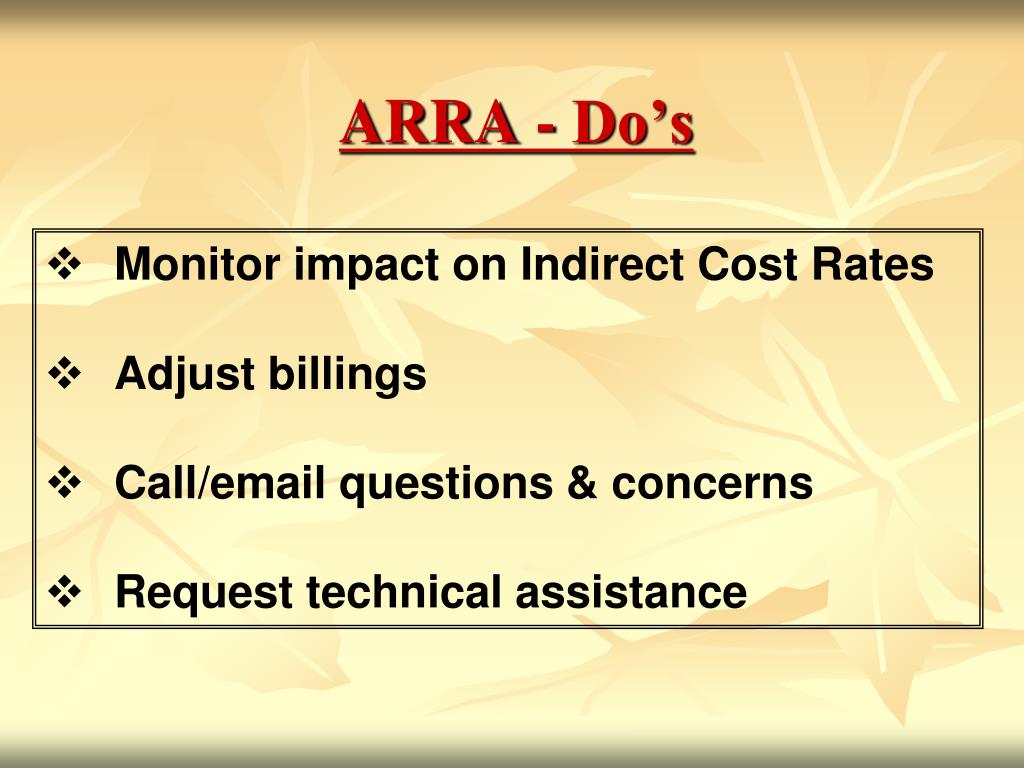 ARRA - Do’s

❖ Monitor impact on Indirect Cost Rates

❖ Adjust billings

❖ Call/email questions & concerns

❖ Request technical assistance